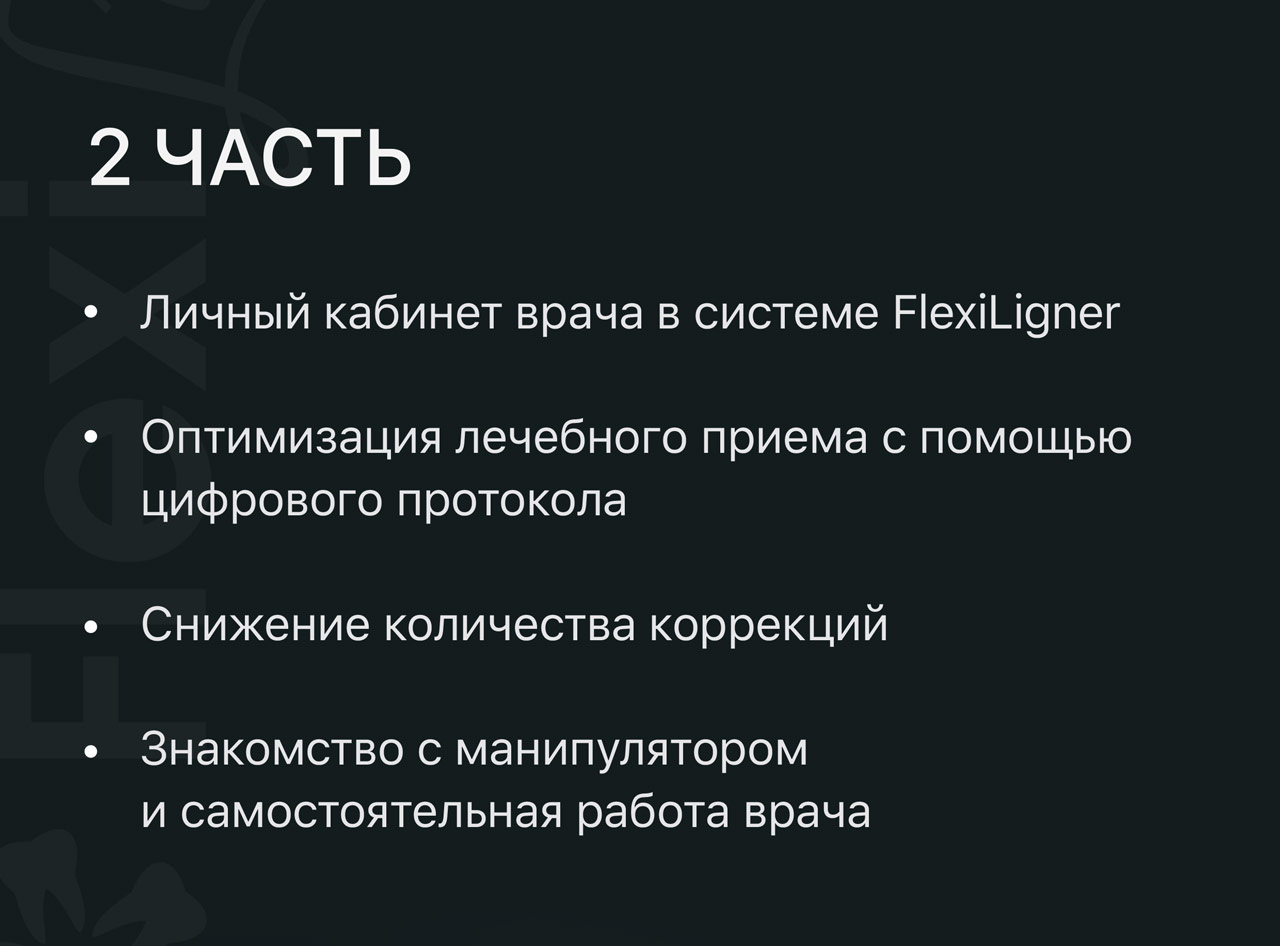 2 ЧАСТЬ

• Личный кабинет врача в системе FlexiLigner

• Оптимизация лечебного приема с помощью цифрового протокола

• Снижение количества коррекций

• Знакомство с манипулятором
и самостоятельная работа врача